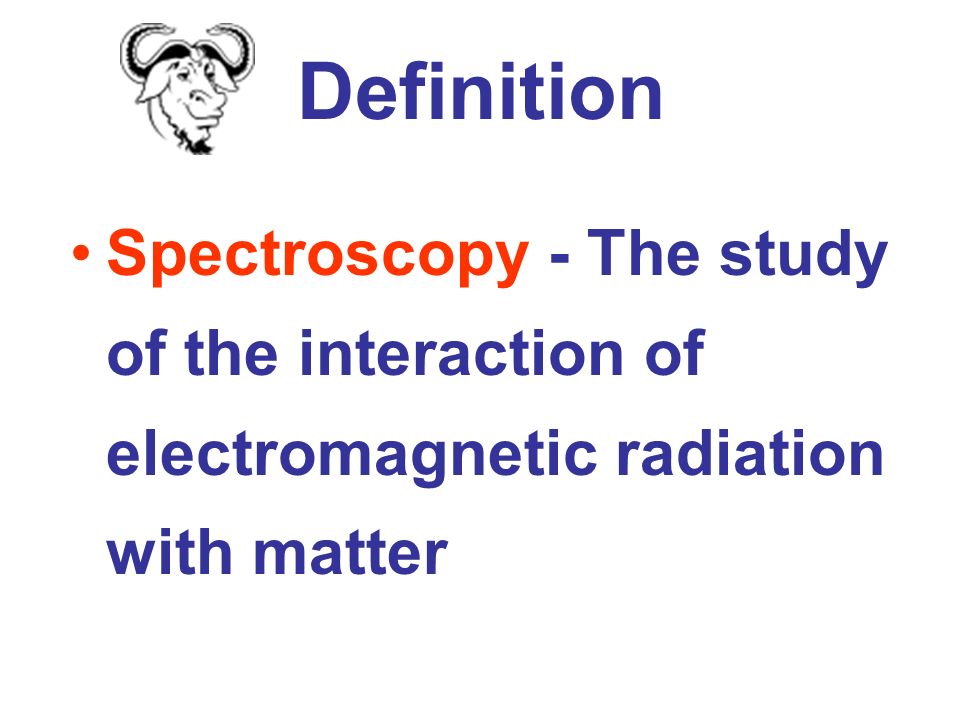 Definition

• Spectroscopy - The study of the interaction of electromagnetic radiation with matter